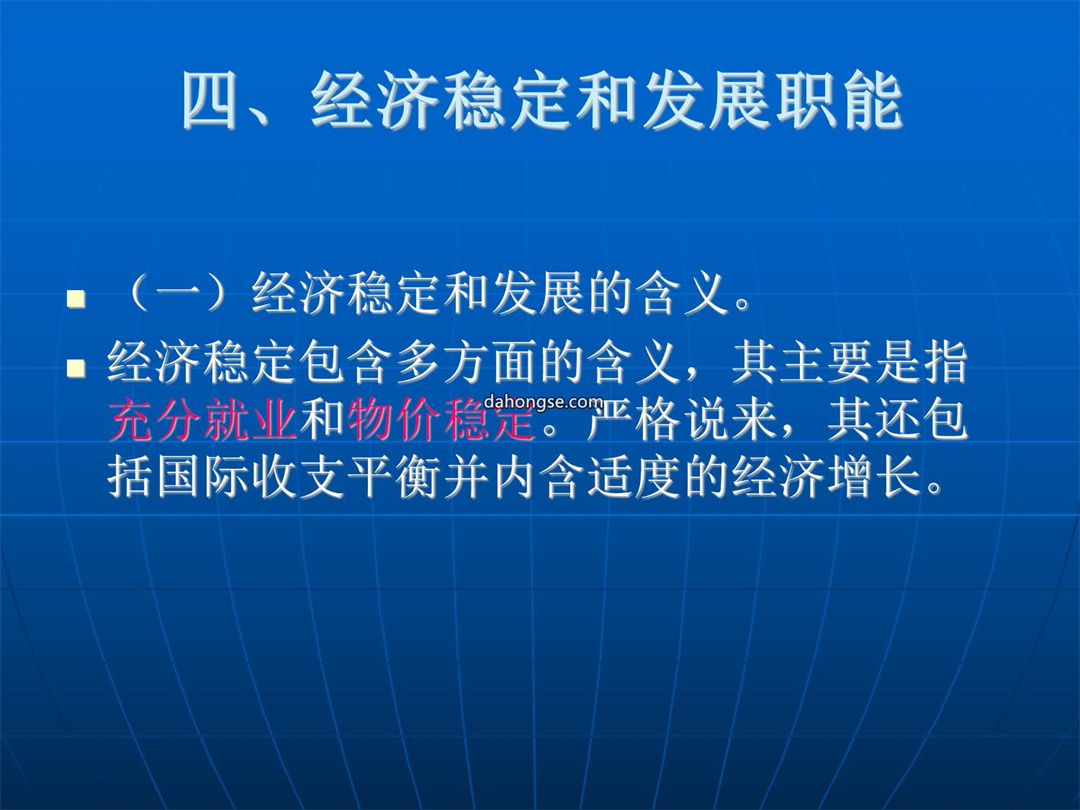 四、经济稳定和发展职能

（一）经济稳定和发展的含义。

经济稳定包含多方面的含义，其主要是指充分就业和物价稳定。严格说来，其还包括国际收支平衡并内含适度的经济增长。

dahongse.com